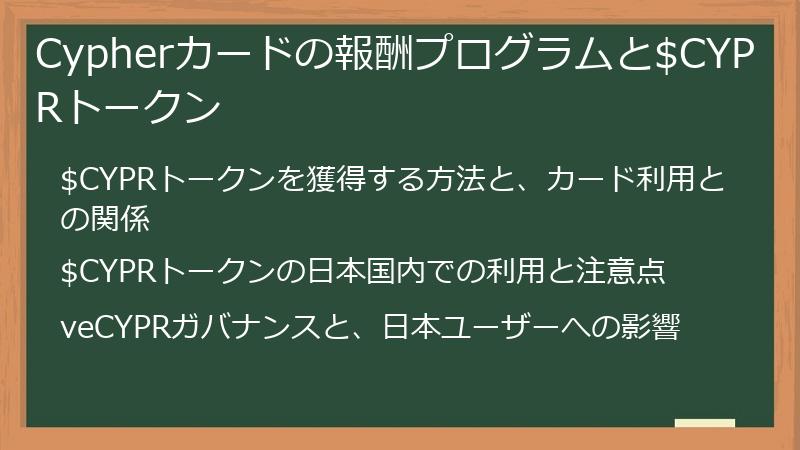 Cypherカードの報酬プログラムと$CYPRトークン

$CYPRトークンを獲得する方法と、カード利用との関係

$CYPRトークンの日本国内での利用と注意点

veCYPRガバナンスと、日本ユーザーへの影響